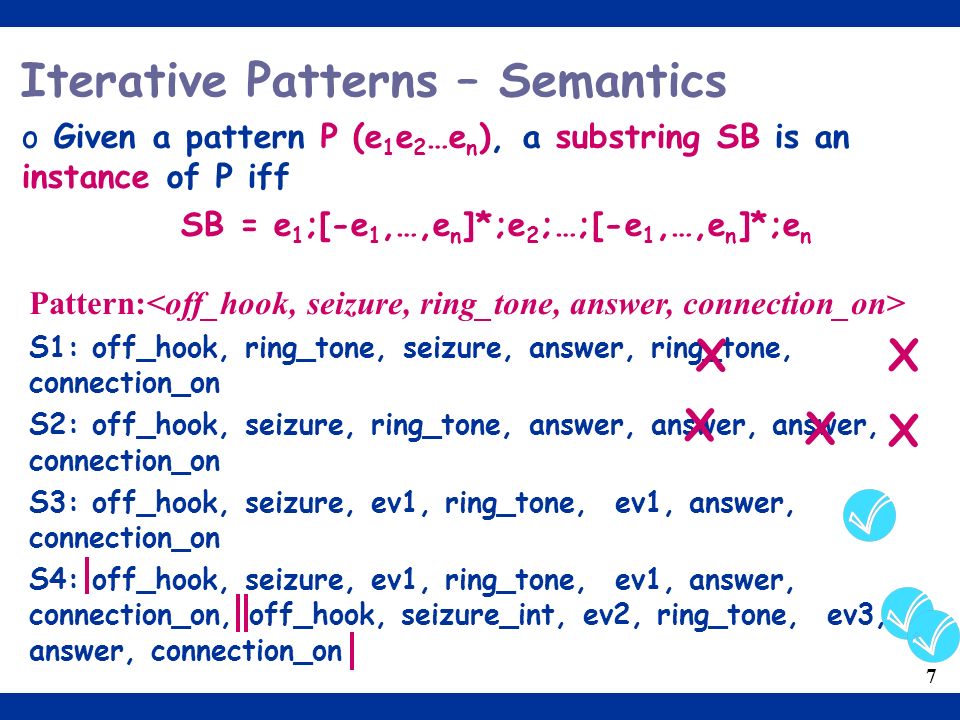 Iterative Patterns – Semantics

o Given a pattern P ($e_1e_2…e_n$), a substring SB is an instance of P iff

SB = $e_1$;[-$e_1$,…,$e_n$]*;$e_2$;…;[-$e_1$,…,$e_n$]*;$e_n$

Pattern:<off_hook, seizure, ring_tone, answer, connection_on>

S1: off_hook, ring_tone, seizure, answer, ring_tone, connection_on

S2: off_hook, seizure, ring_tone, answer, answer, answer, connection_on

S3: off_hook, seizure, ev1, ring_tone, ev1, answer, connection_on

S4: off_hook, seizure, ev1, ring_tone, ev1, answer, connection_on, off_hook, seizure_int, ev2, ring_tone, ev3, answer, connection_on

7